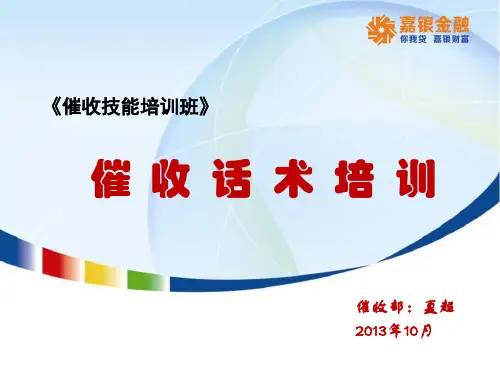 嘉银金融
你我贷 嘉银财富

《催收技能培训班》

催收话术培训

催收部：夏超
2013年10月